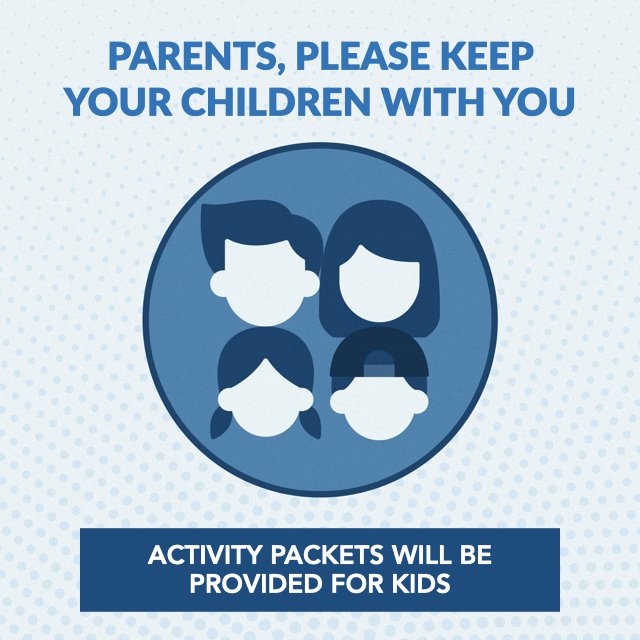 PARENTS, PLEASE KEEP YOUR CHILDREN WITH YOU

ACTIVITY PACKETS WILL BE PROVIDED FOR KIDS